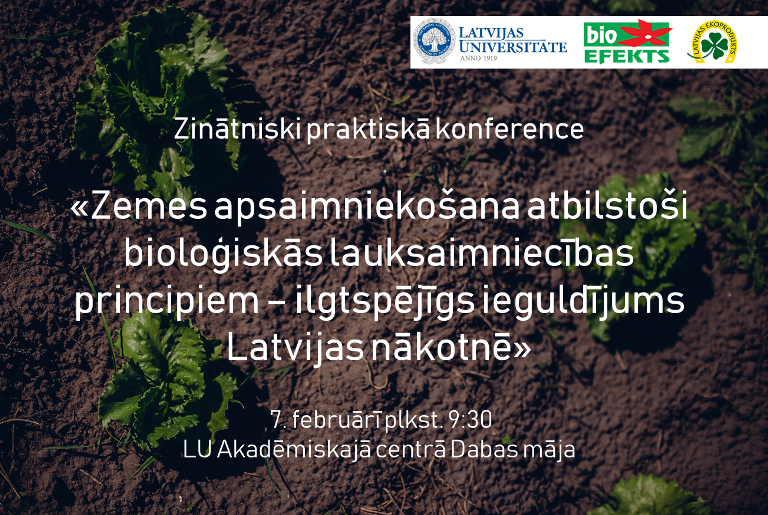 LATVIJAS UNIVERSITĀTE
ANNO 1919

bio EFEKTS

LATVIJAS EKOPRODUKTS

Zinātniski praktiskā konference

«Zemes apsaimniekošana atbilstoši bioloģiskās lauksaimniecības principiem – ilgtspējīgs ieguldījums Latvijas nākotnē»

7. februārī plkst. 9:30
LU Akadēmiskajā centrā Dabas māja